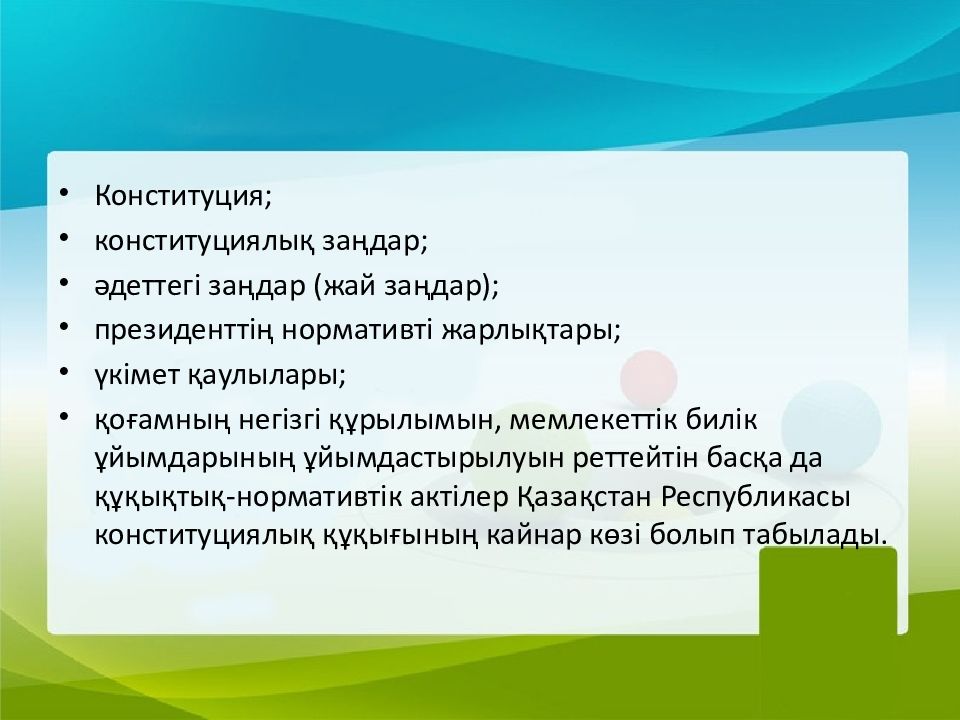 • Конституция;
• конституциялық заңдар;
• әдеттегі заңдар (жай заңдар);
• президенттің нормативті жарлықтары;
• үкімет қаулылары;
• қоғамның негізгі құрылымын, мемлекеттік билік ұйымдарының ұйымдастырылуын реттейтін басқа да құқықтық-нормативтік актілер Қазақстан Республикасы конституциялық құқығының кайнар көзі болып табылады.